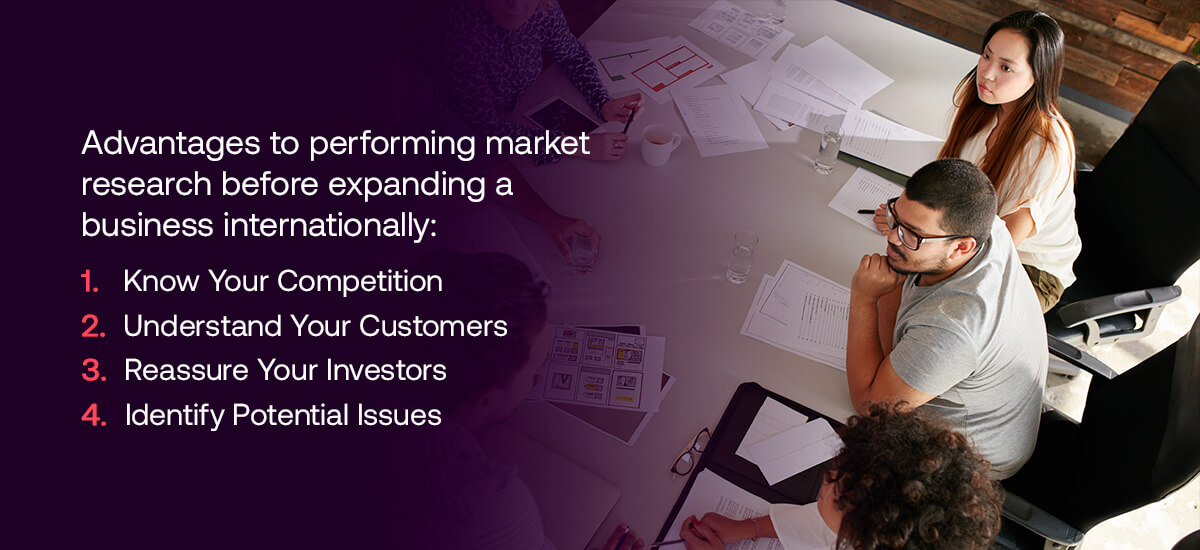 Advantages to performing market research before expanding a business internationally:

1. Know Your Competition
2. Understand Your Customers
3. Reassure Your Investors
4. Identify Potential Issues